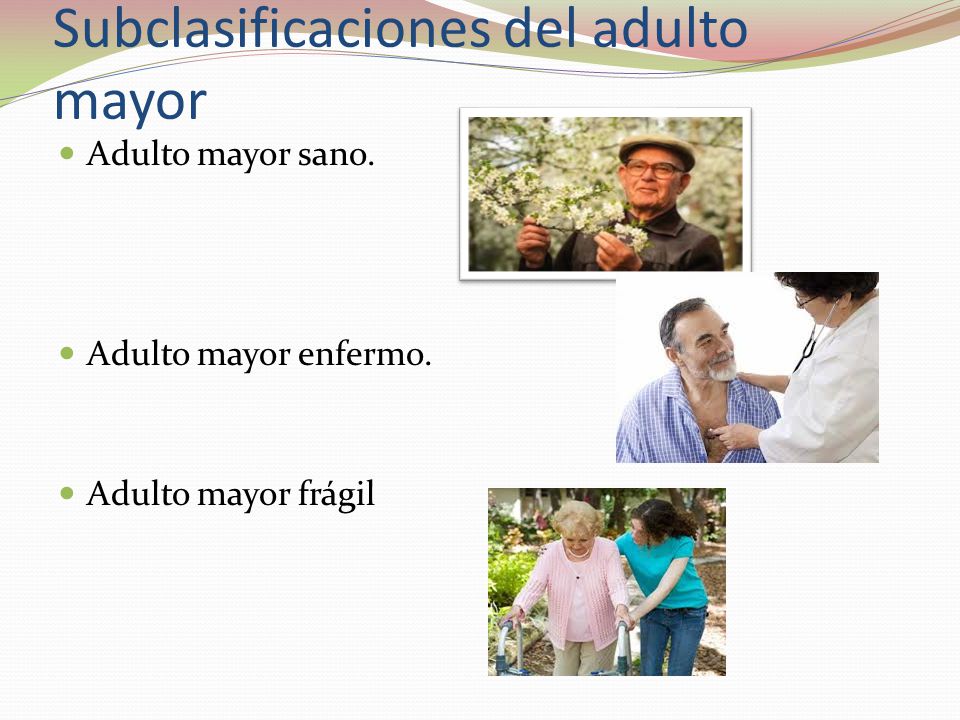 Subclasificaciones del adulto mayor

Adulto mayor sano.

Adulto mayor enfermo.

Adulto mayor frágil